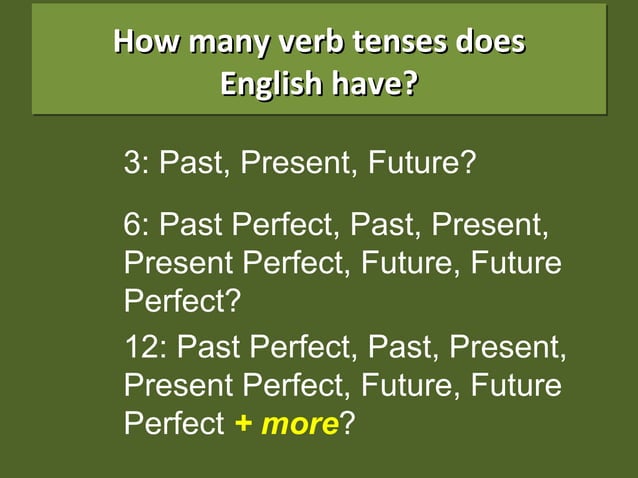 How many verb tenses does English have?

3: Past, Present, Future?

6: Past Perfect, Past, Present, Present Perfect, Future, Future Perfect?

12: Past Perfect, Past, Present, Present Perfect, Future, Future Perfect + more?